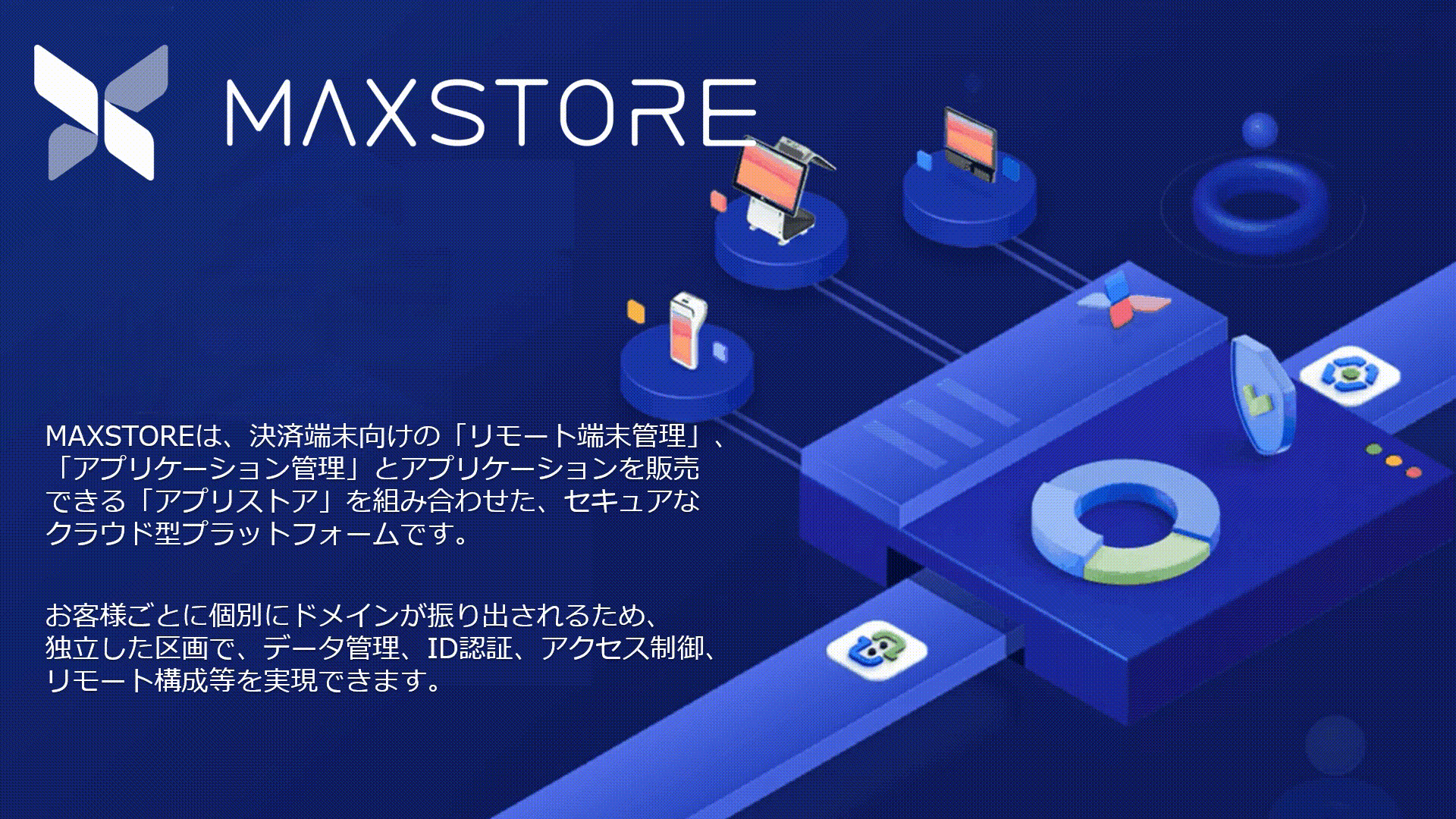 MAXSTORE

MAXSTOREは、決済端末向けの「リモート端末管理」、「アプリケーション管理」とアプリケーションを販売できる「アプリストア」を組み合わせた、セキュアなクラウド型プラットフォームです。

お客様ごとに個別にドメインが振り出されるため、独立した区画で、データ管理、ID認証、アクセス制御、リモート構成等を実現できます。